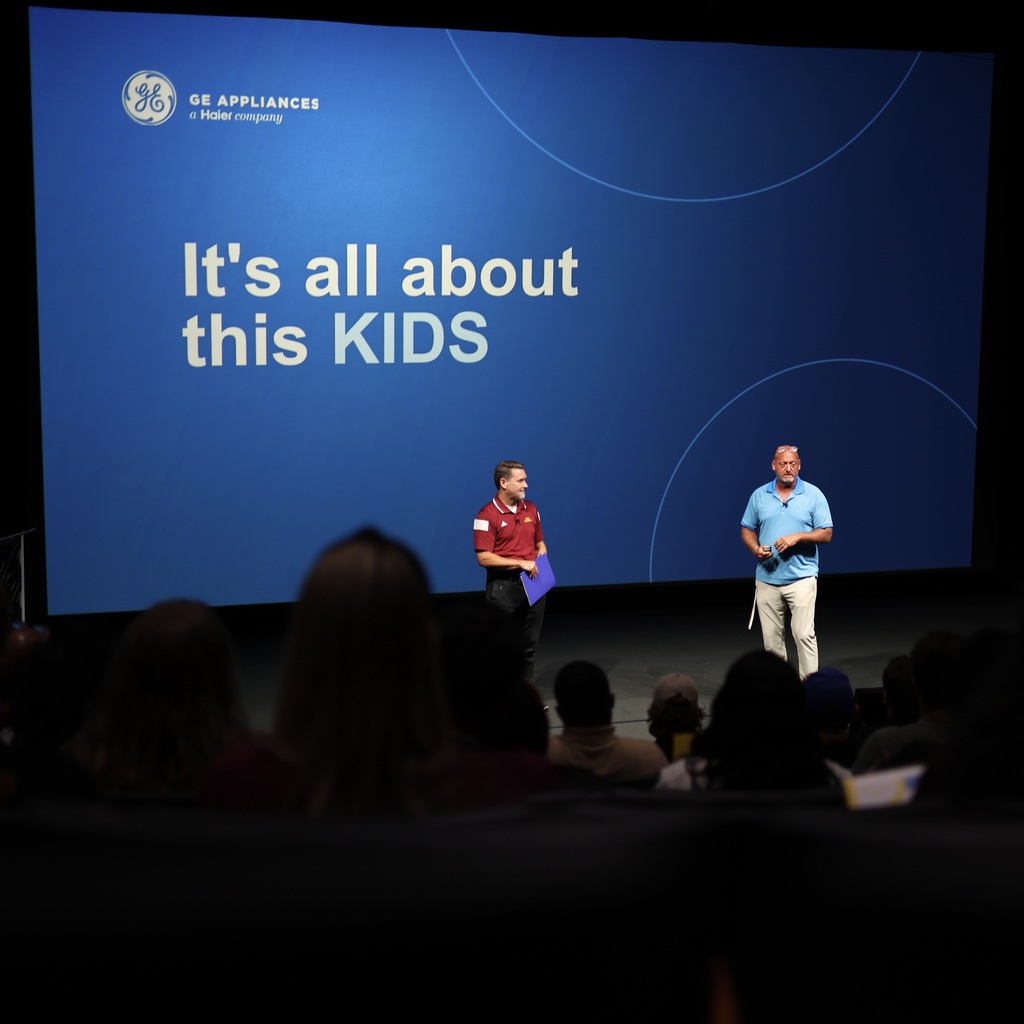 GE APPLIANCES
a Haier company

It's all about this KIDS